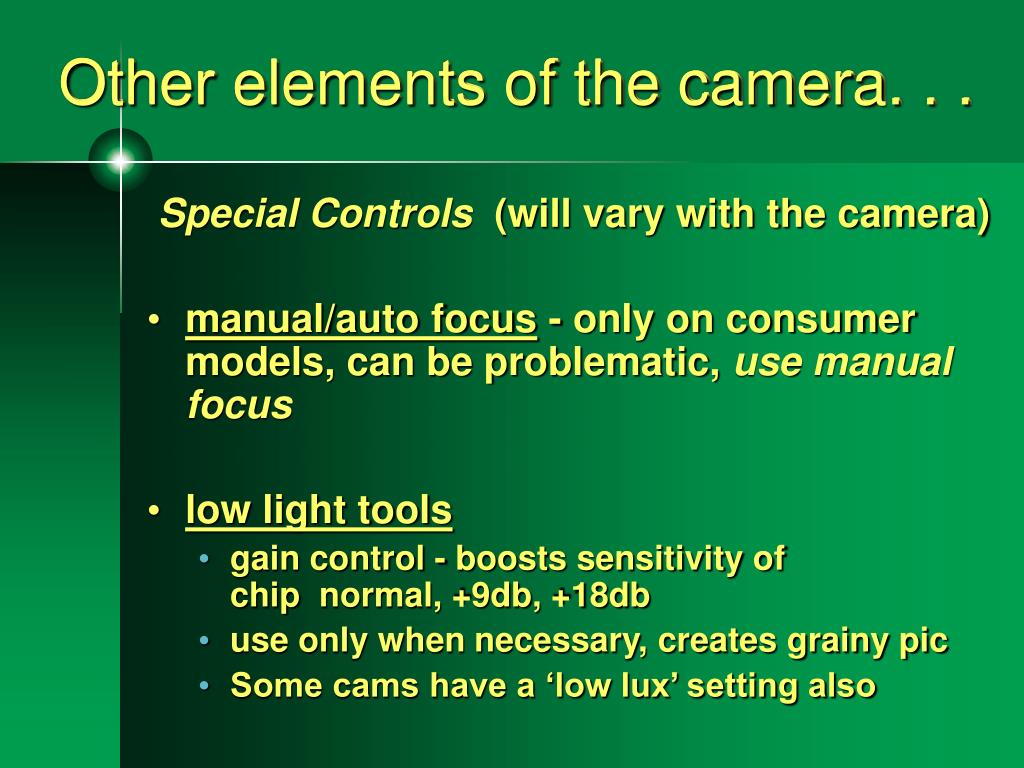 Other elements of the camera. . .

Special Controls (will vary with the camera)

• manual/auto focus - only on consumer models, can be problematic, use manual focus

• low light tools
  • gain control - boosts sensitivity of chip normal, +9db, +18db
  • use only when necessary, creates grainy pic
  • Some cams have a ‘low lux’ setting also